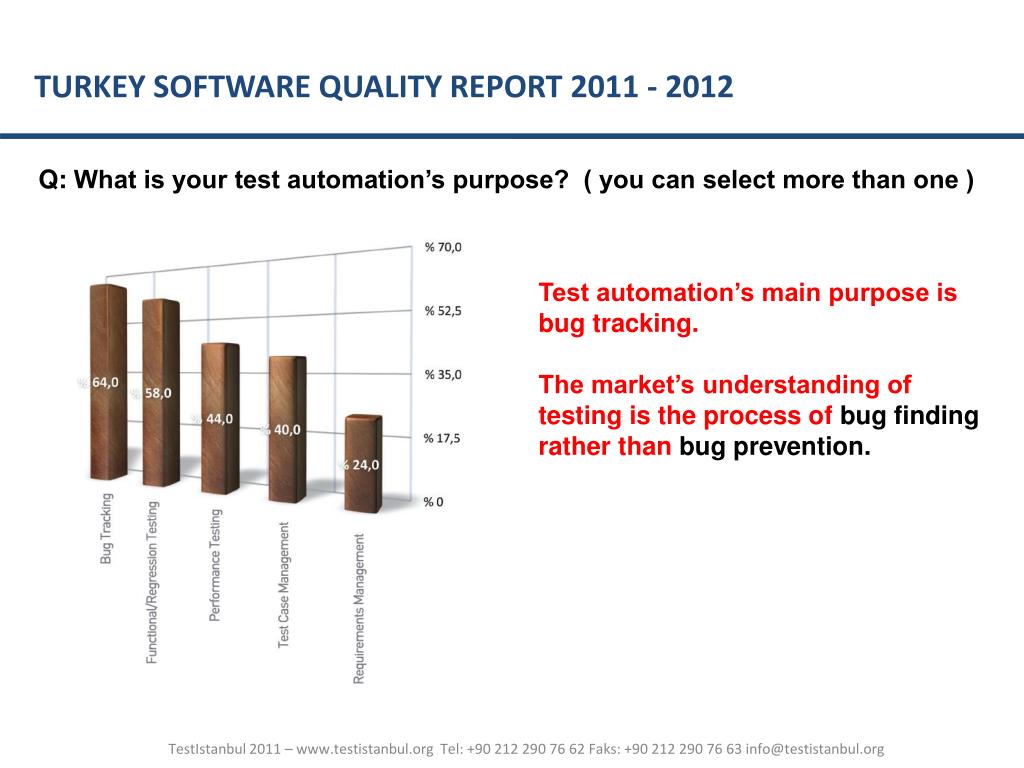 TURKEY SOFTWARE QUALITY REPORT 2011 - 2012

Q: What is your test automation's purpose? ( you can select more than one )

% 70,0
% 52,5
% 35,0
% 17,5
% 0

% 64,0
% 58,0
% 44,0
% 40,0
% 24,0

Bug Tracking
Functional/Regression Testing
Performance Testing
Test Case Management
Requirements Management

Test automation's main purpose is bug tracking.

The market's understanding of testing is the process of bug finding rather than bug prevention.

TestIstanbul 2011 – www.testistanbul.org Tel: +90 212 290 76 62 Faks: +90 212 290 76 63 info@testistanbul.org